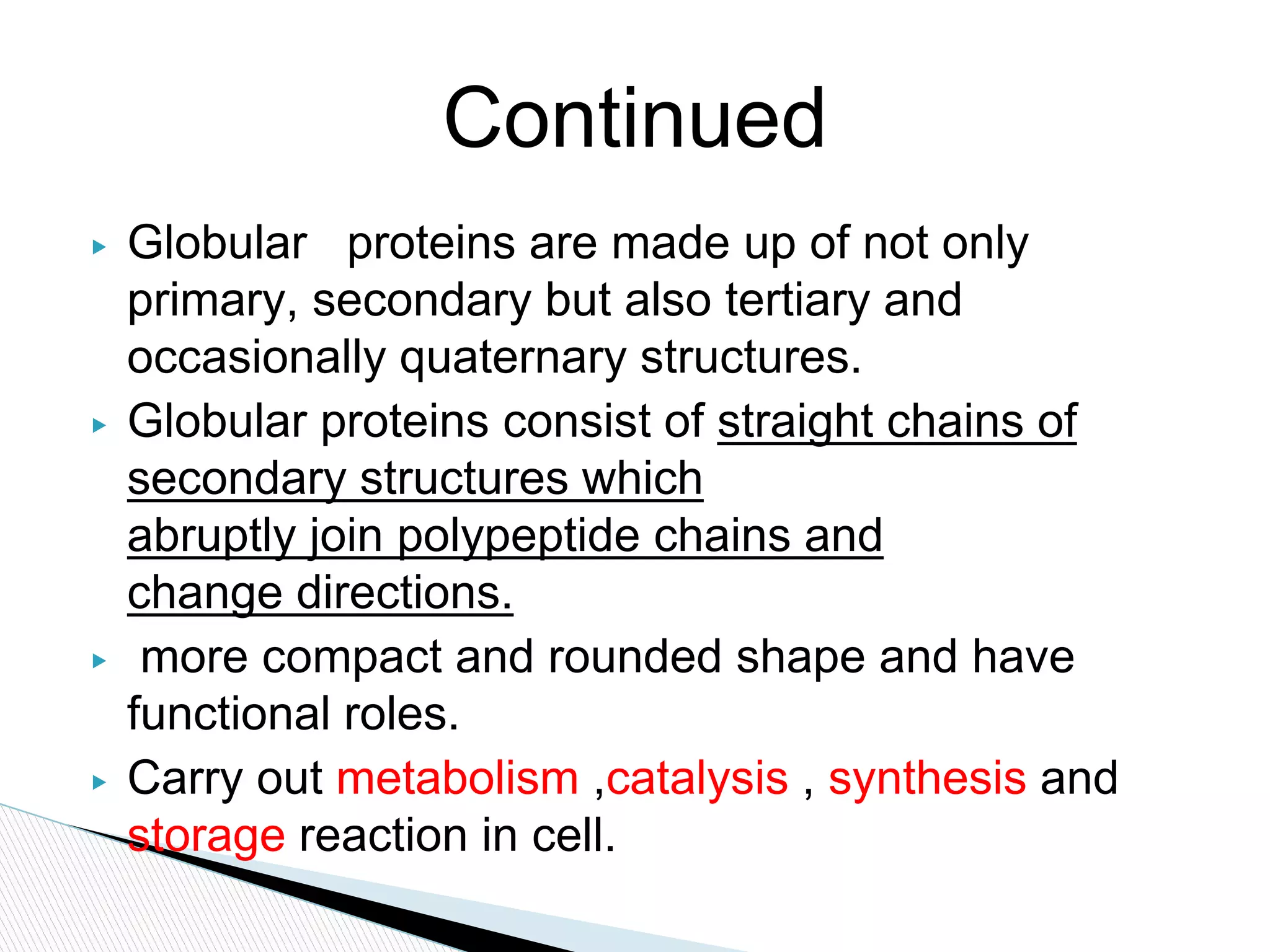 Continued

▸ Globular proteins are made up of not only primary, secondary but also tertiary and occasionally quaternary structures.
▸ Globular proteins consist of straight chains of secondary structures which abruptly join polypeptide chains and change directions.
▸ more compact and rounded shape and have functional roles.
▸ Carry out metabolism ,catalysis , synthesis and storage reaction in cell.